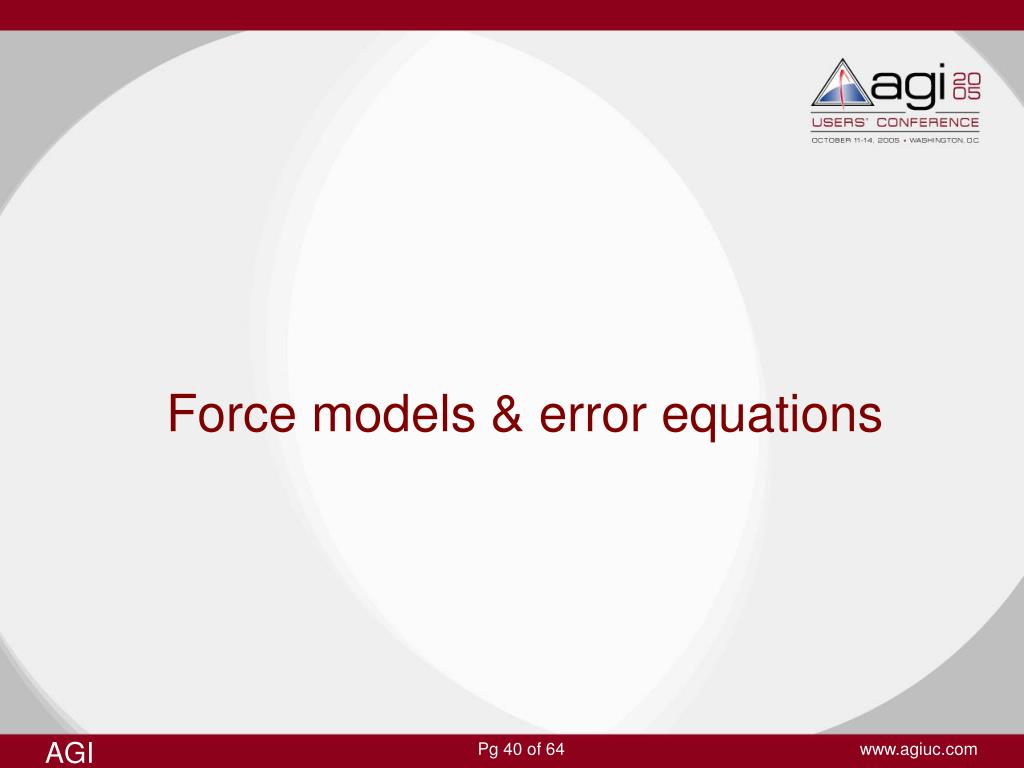 agi 20 05
USERS' CONFERENCE
OCTOBER 11-14, 2005 • WASHINGTON, D.C.

Force models & error equations

AGI

Pg 40 of 64

www.agiuc.com